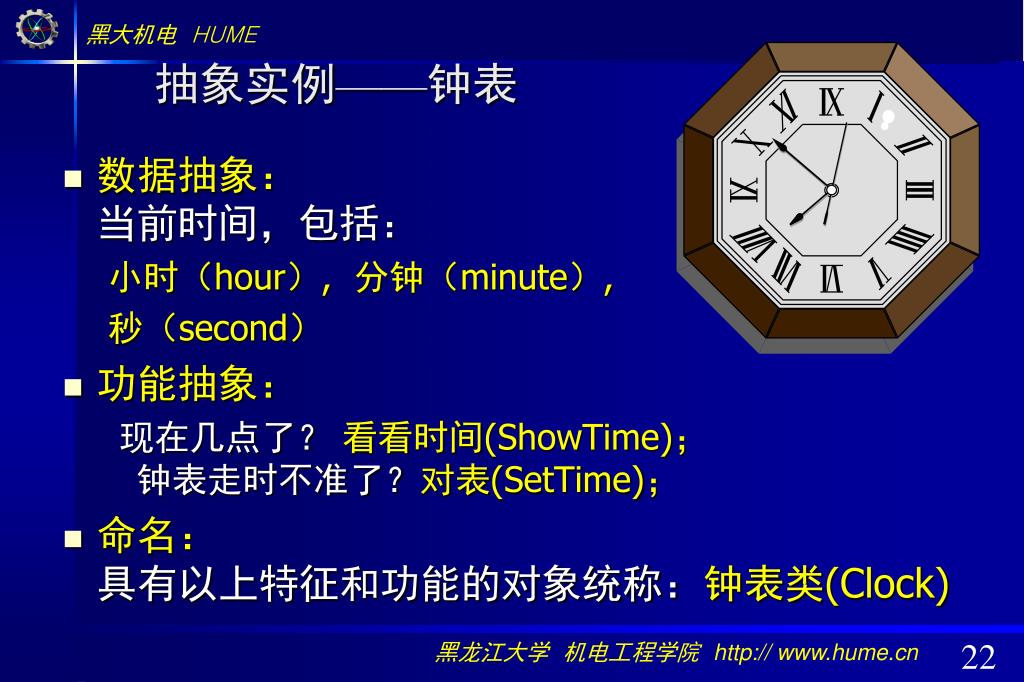 黑大机电 HUME

抽象实例——钟表

XII I II III IIII V VI VII VIII IX X XI

■ 数据抽象：
当前时间，包括：
小时（hour），分钟（minute），
秒（second）

■ 功能抽象：
现在几点了？ 看看时间(ShowTime)；
钟表走时不准了？对表(SetTime)；

■ 命名：
具有以上特征和功能的对象统称：钟表类(Clock)

黑龙江大学 机电工程学院 http:// www.hume.cn

22